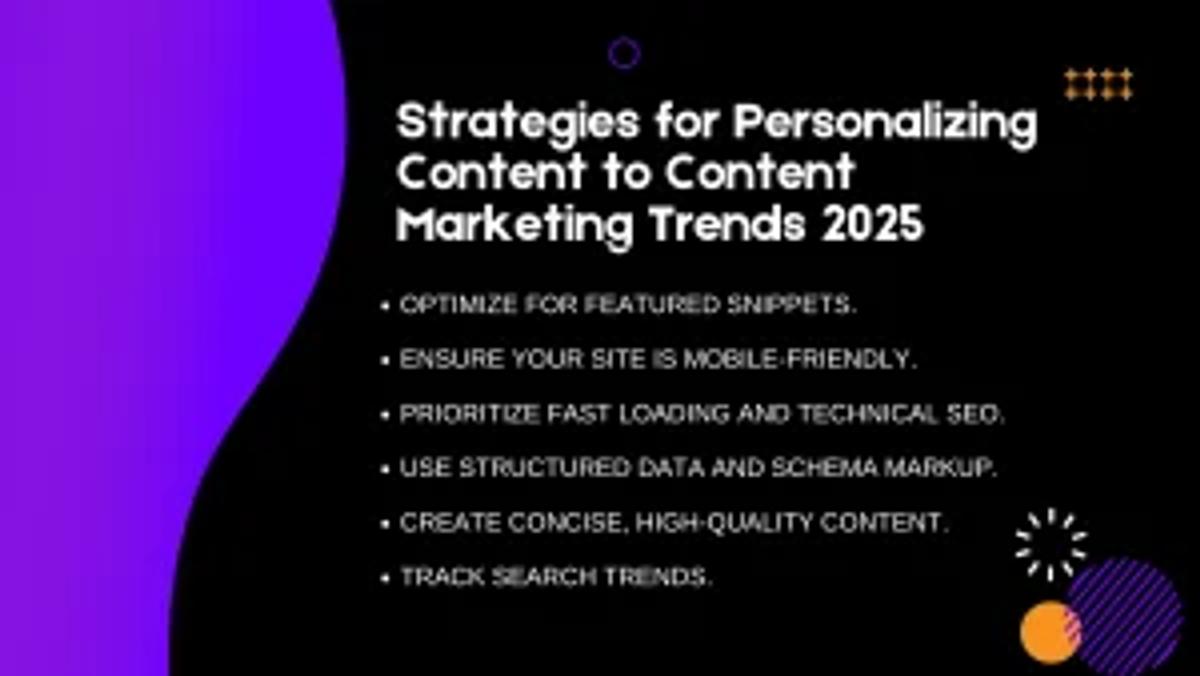 Strategies for Personalizing Content to Content Marketing Trends 2025

• OPTIMIZE FOR FEATURED SNIPPETS.
• ENSURE YOUR SITE IS MOBILE-FRIENDLY.
• PRIORITIZE FAST LOADING AND TECHNICAL SEO.
• USE STRUCTURED DATA AND SCHEMA MARKUP.
• CREATE CONCISE, HIGH-QUALITY CONTENT.
• TRACK SEARCH TRENDS.